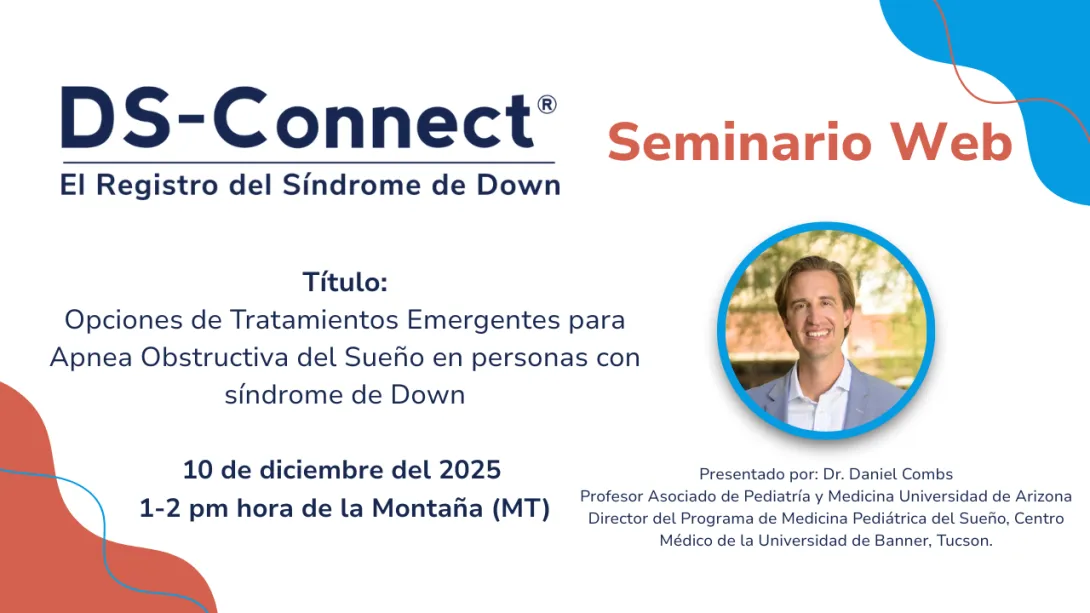 DS-Connect®
El Registro del Síndrome de Down

Seminario Web

Título:
Opciones de Tratamientos Emergentes para Apnea Obstructiva del Sueño en personas con síndrome de Down

10 de diciembre del 2025
1-2 pm hora de la Montaña (MT)

Presentado por: Dr. Daniel Combs
Profesor Asociado de Pediatría y Medicina Universidad de Arizona
Director del Programa de Medicina Pediátrica del Sueño, Centro Médico de la Universidad de Banner, Tucson.